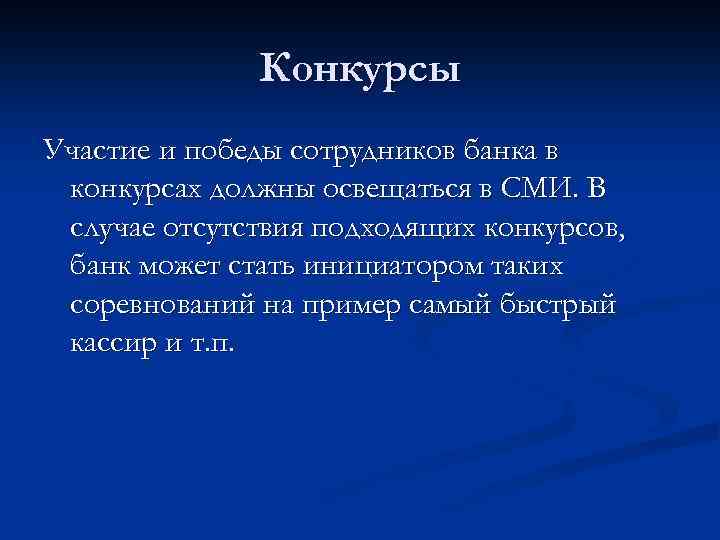 Конкурсы

Участие и победы сотрудников банка в конкурсах должны освещаться в СМИ. В случае отсутствия подходящих конкурсов, банк может стать инициатором таких соревнований на пример самый быстрый кассир и т.п.